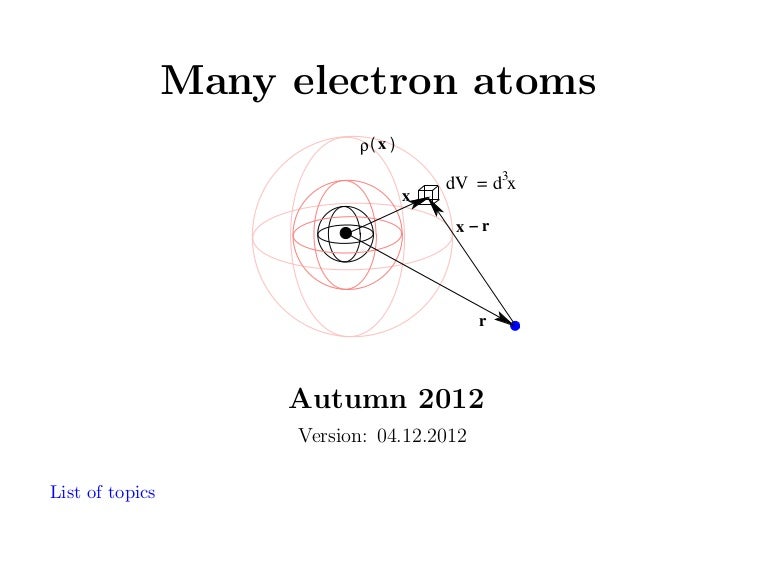 Many electron atoms

$\rho(\mathbf{x})$

$dV = d^3x$

$\mathbf{x}$

$\mathbf{x} - \mathbf{r}$

$\mathbf{r}$

Autumn 2012

Version: 04.12.2012

List of topics